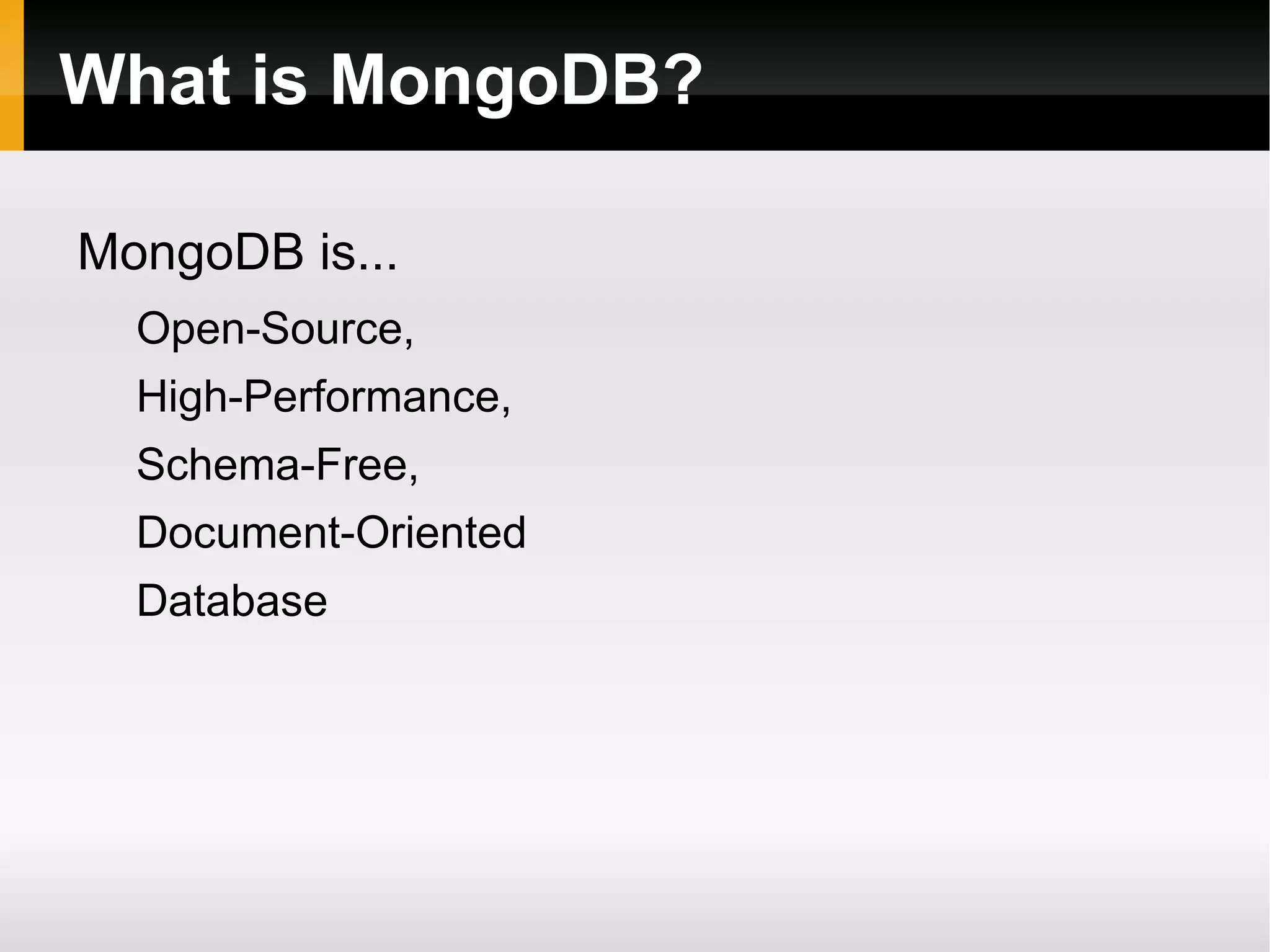 What is MongoDB?

MongoDB is...

Open-Source,

High-Performance,

Schema-Free,

Document-Oriented

Database